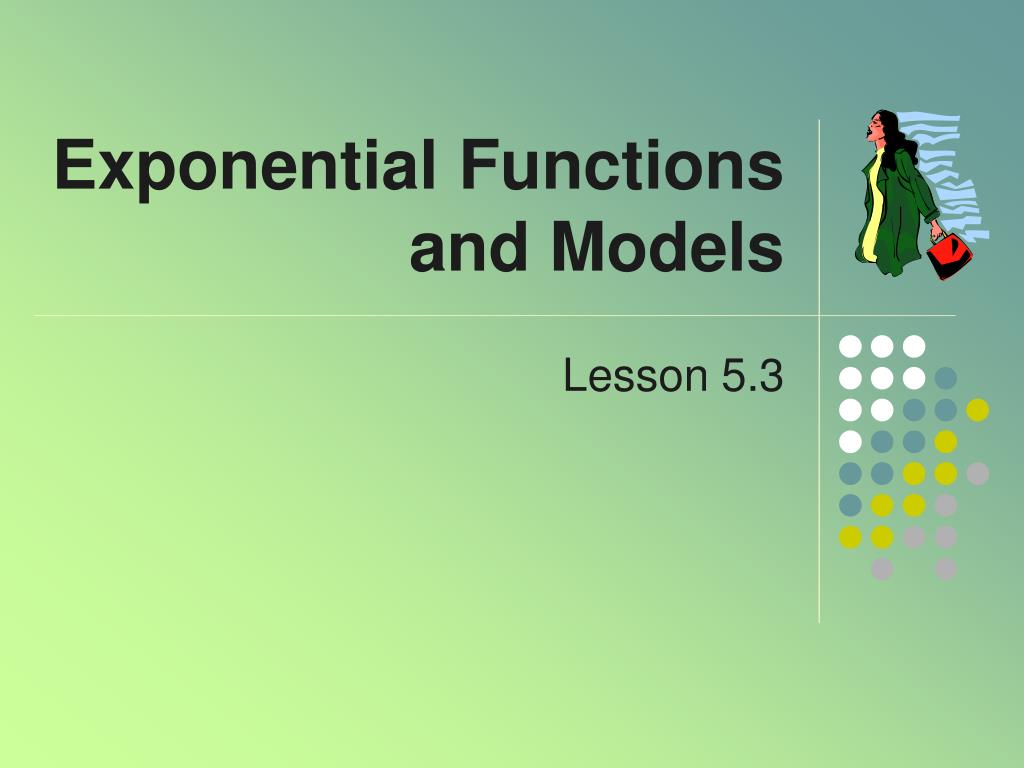 Exponential Functions and Models

Lesson 5.3